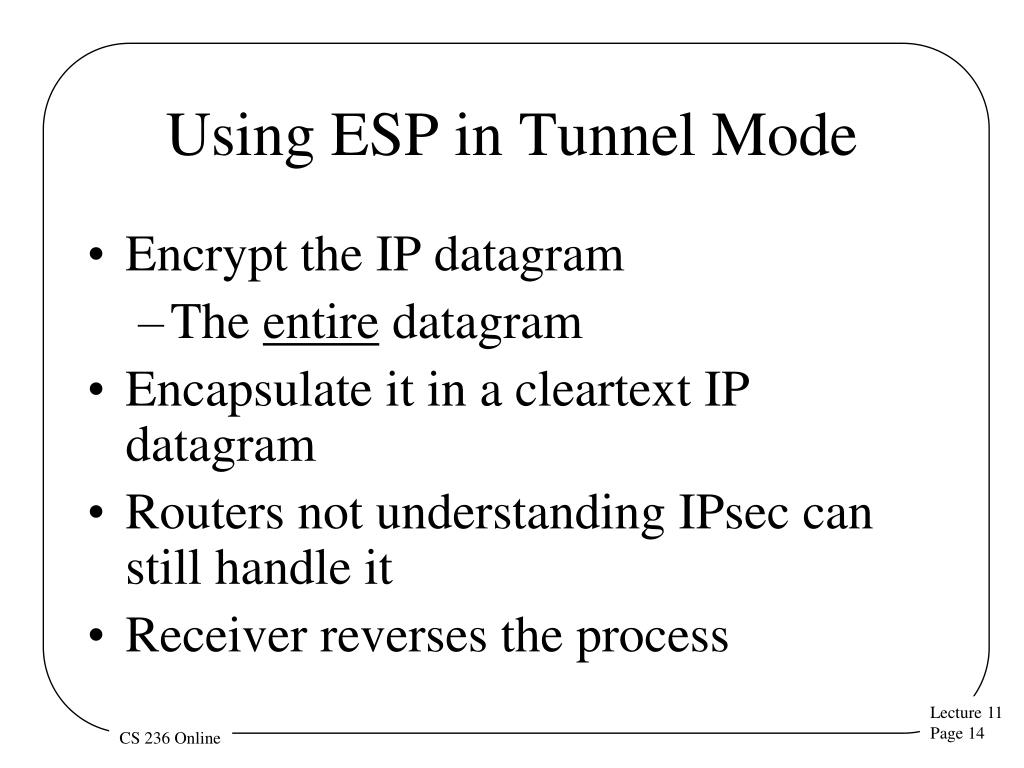 Using ESP in Tunnel Mode

• Encrypt the IP datagram
  – The entire datagram
• Encapsulate it in a cleartext IP datagram
• Routers not understanding IPsec can still handle it
• Receiver reverses the process

CS 236 Online

Lecture 11
Page 14